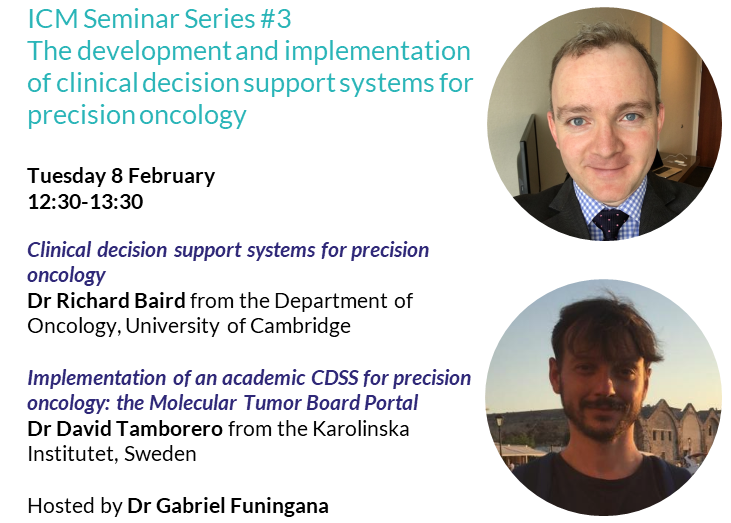 ICM Seminar Series #3
The development and implementation of clinical decision support systems for precision oncology

Tuesday 8 February
12:30-13:30

Clinical decision support systems for precision oncology
Dr Richard Baird from the Department of Oncology, University of Cambridge

Implementation of an academic CDSS for precision oncology: the Molecular Tumor Board Portal
Dr David Tamborero from the Karolinska Institutet, Sweden

Hosted by Dr Gabriel Funingana